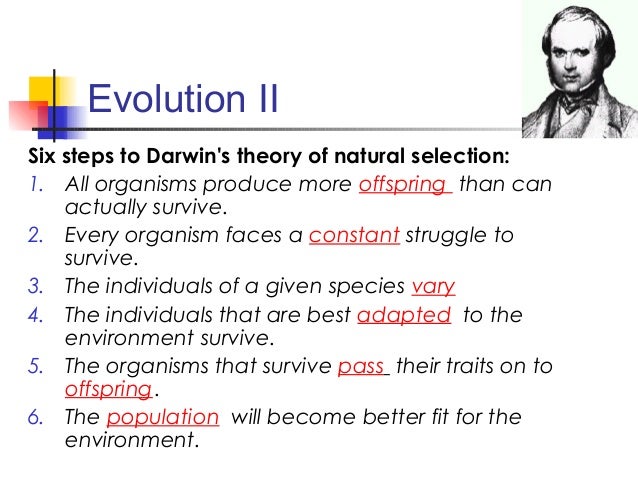 Evolution II

Six steps to Darwin's theory of natural selection:

1. All organisms produce more offspring than can actually survive.
2. Every organism faces a constant struggle to survive.
3. The individuals of a given species vary
4. The individuals that are best adapted to the environment survive.
5. The organisms that survive pass their traits on to offspring.
6. The population will become better fit for the environment.